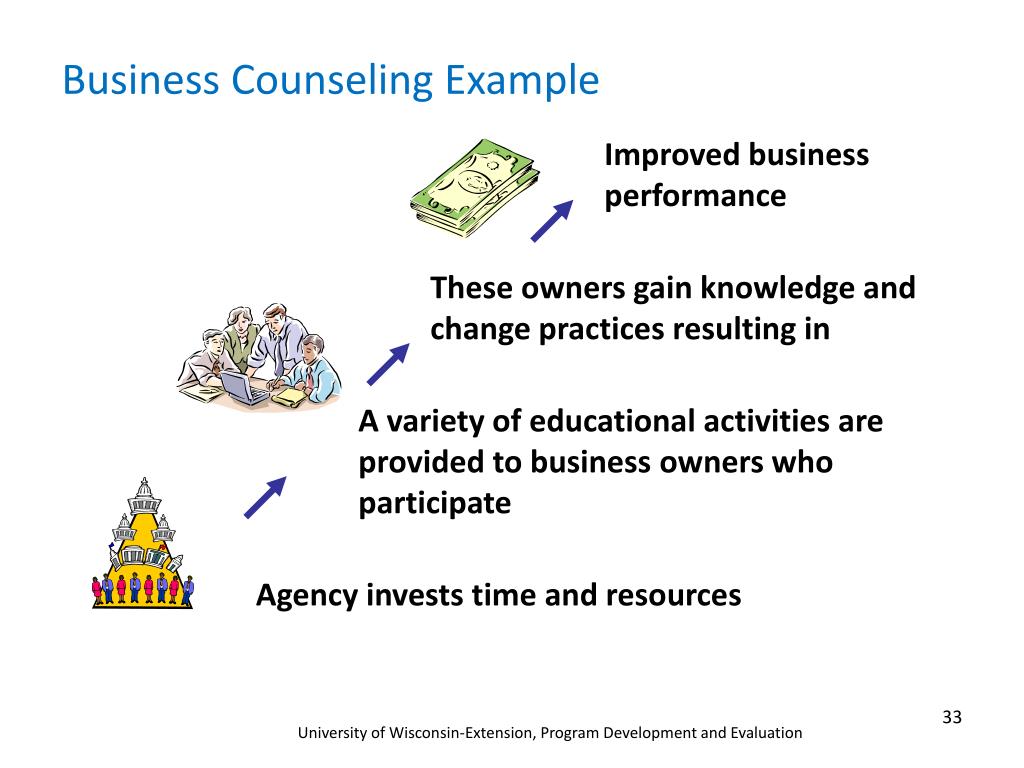 Business Counseling Example

Improved business performance

These owners gain knowledge and change practices resulting in

A variety of educational activities are provided to business owners who participate

Agency invests time and resources

33

University of Wisconsin-Extension, Program Development and Evaluation